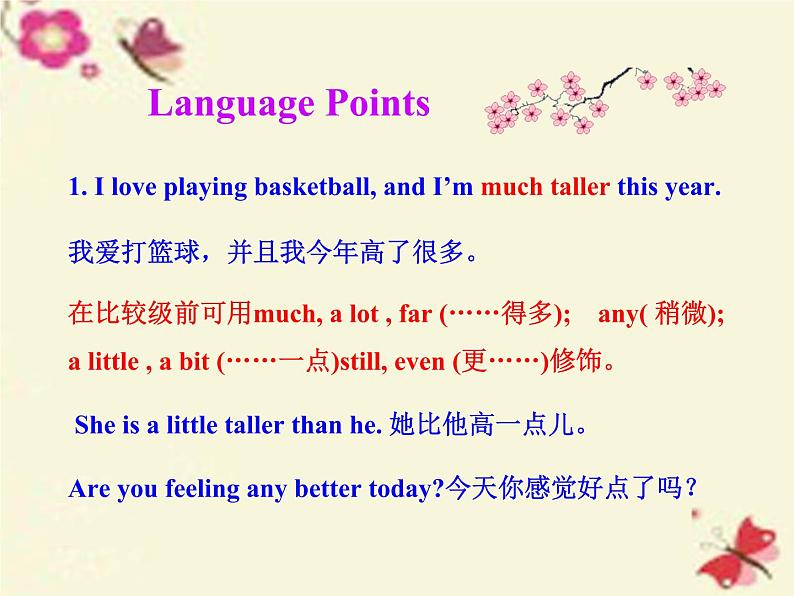 Language Points

1. I love playing basketball, and I'm much taller this year.

我爱打篮球，并且我今年高了很多。

在比较级前可用much, a lot , far (……得多); any( 稍微); a little , a bit (……一点)still, even (更……)修饰。

She is a little taller than he. 她比他高一点儿。

Are you feeling any better today?今天你感觉好点了吗？